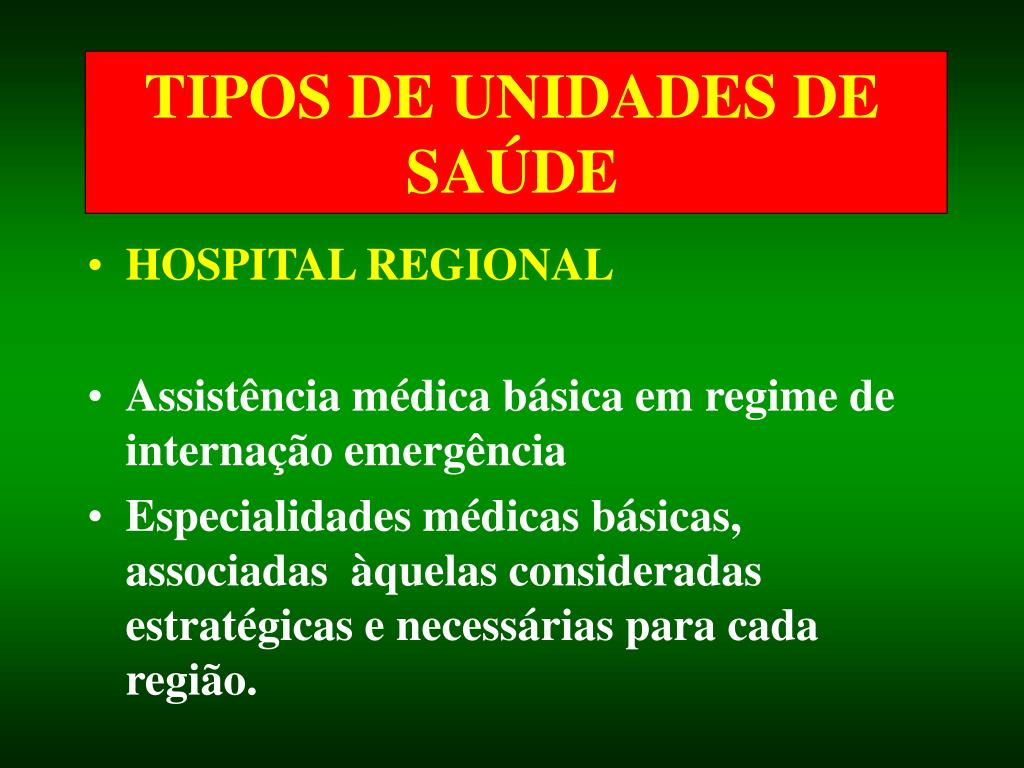 TIPOS DE UNIDADES DE SAÚDE

• HOSPITAL REGIONAL

• Assistência médica básica em regime de internação emergência
• Especialidades médicas básicas, associadas àquelas consideradas estratégicas e necessárias para cada região.